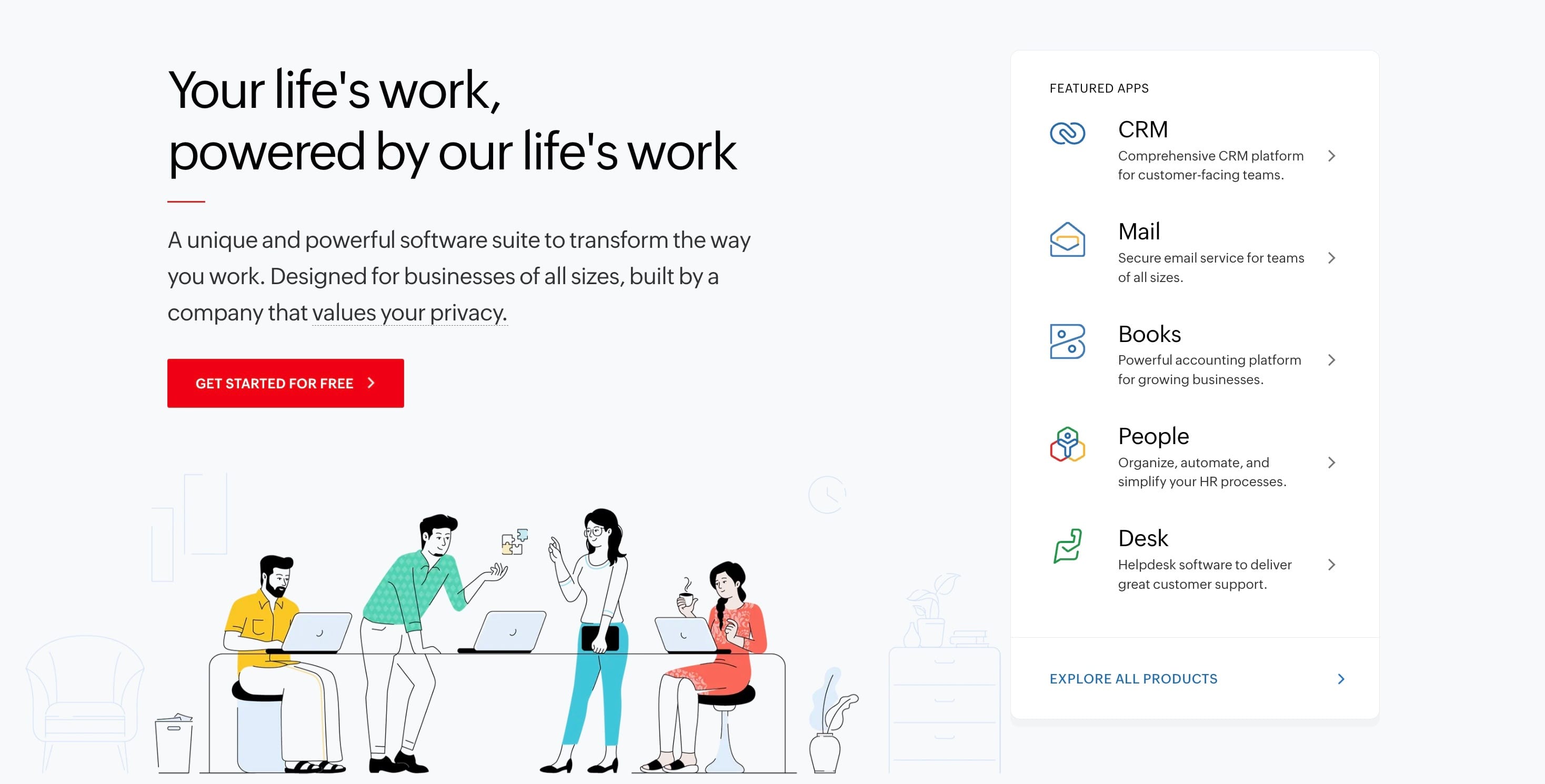 Your life's work,
powered by our life's work

A unique and powerful software suite to transform the way you work. Designed for businesses of all sizes, built by a company that values your privacy.

GET STARTED FOR FREE

FEATURED APPS

CRM
Comprehensive CRM platform for customer-facing teams.

Mail
Secure email service for teams of all sizes.

Books
Powerful accounting platform for growing businesses.

People
Organize, automate, and simplify your HR processes.

Desk
Helpdesk software to deliver great customer support.

EXPLORE ALL PRODUCTS